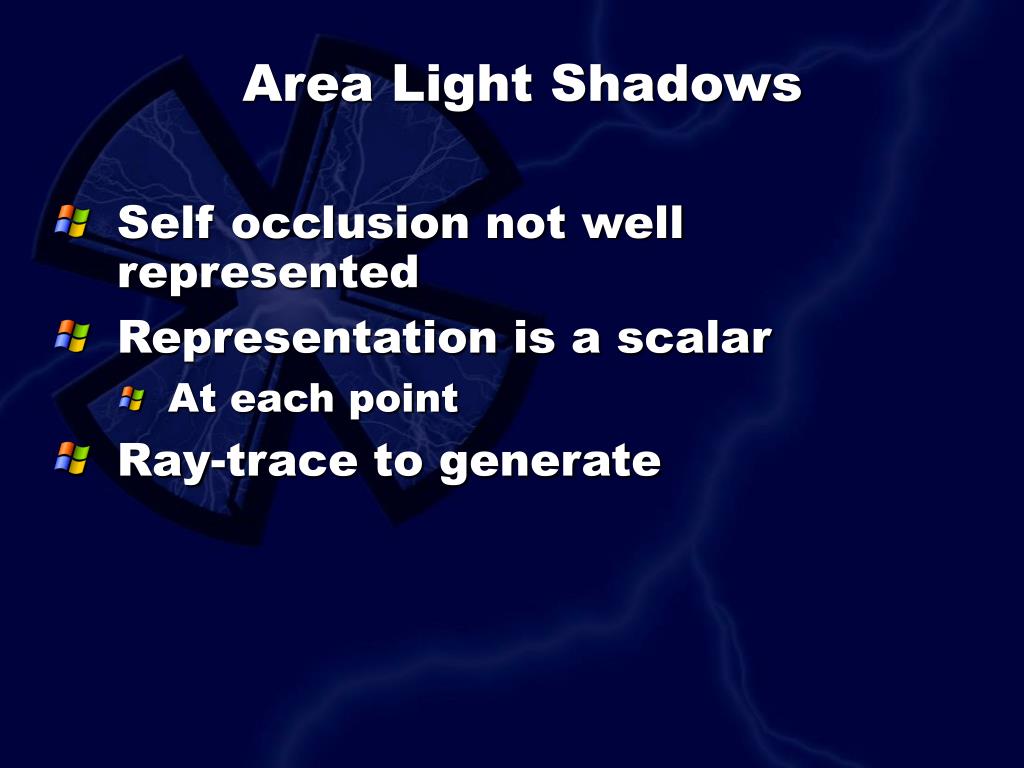 Area Light Shadows

Self occlusion not well represented

Representation is a scalar

At each point

Ray-trace to generate